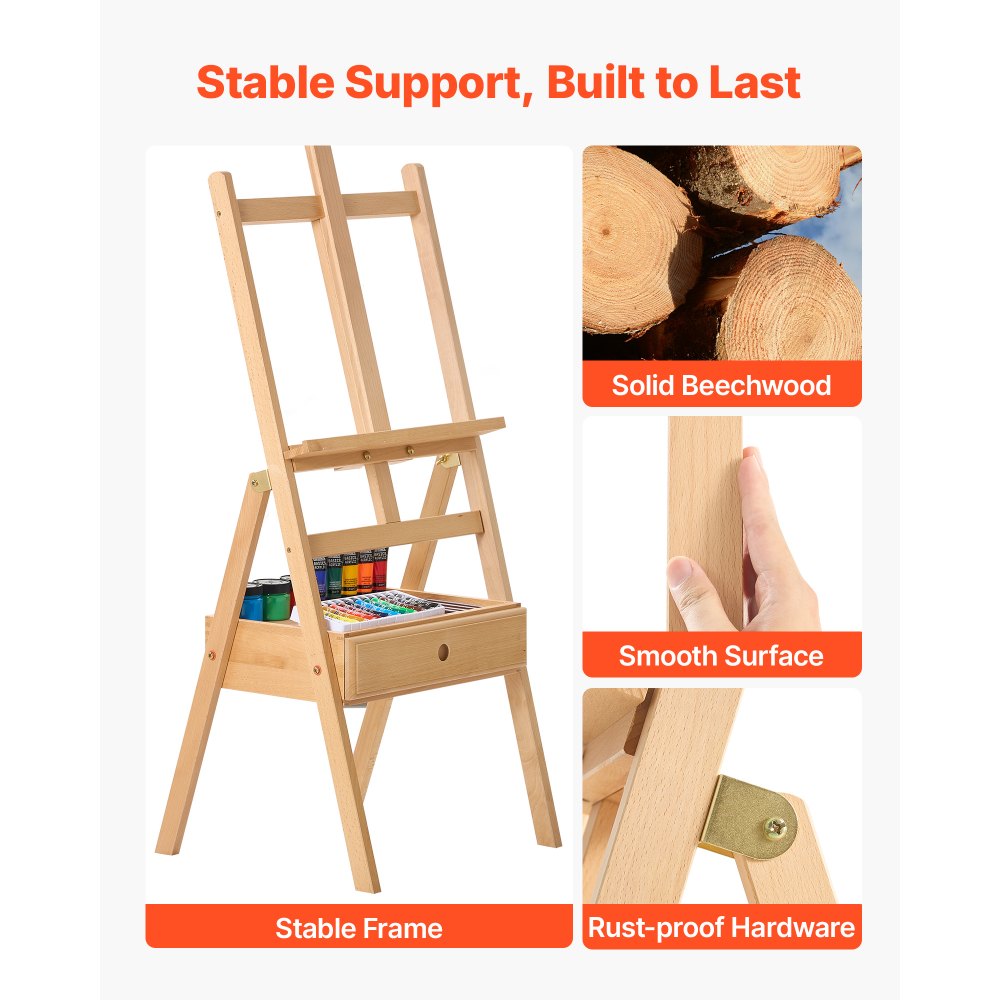 Stable Support, Built to Last

Stable Frame

Solid Beechwood

Smooth Surface

Rust-proof Hardware